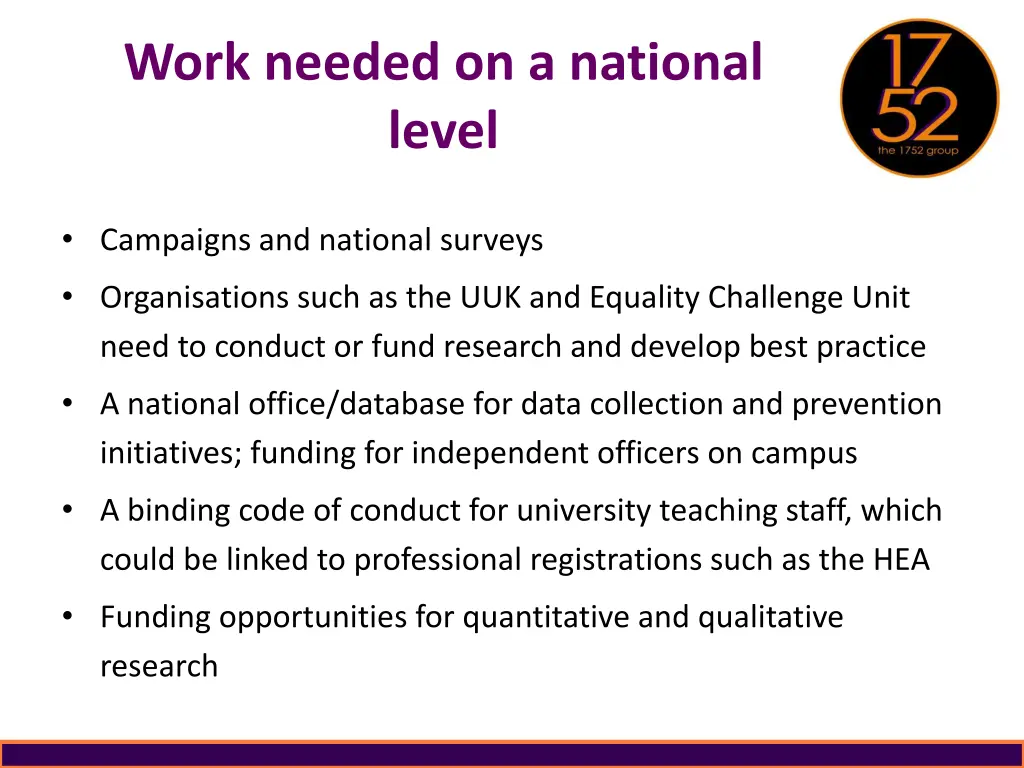 Work needed on a national level

17
52
the 1752 group

• Campaigns and national surveys
• Organisations such as the UUK and Equality Challenge Unit need to conduct or fund research and develop best practice
• A national office/database for data collection and prevention initiatives; funding for independent officers on campus
• A binding code of conduct for university teaching staff, which could be linked to professional registrations such as the HEA
• Funding opportunities for quantitative and qualitative research